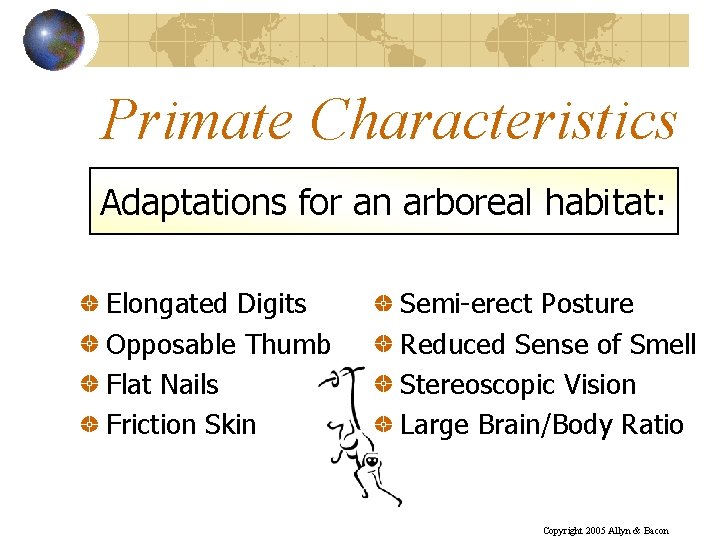 Primate Characteristics

Adaptations for an arboreal habitat:

Elongated Digits
Opposable Thumb
Flat Nails
Friction Skin

Semi-erect Posture
Reduced Sense of Smell
Stereoscopic Vision
Large Brain/Body Ratio

Copyright 2005 Allyn & Bacon